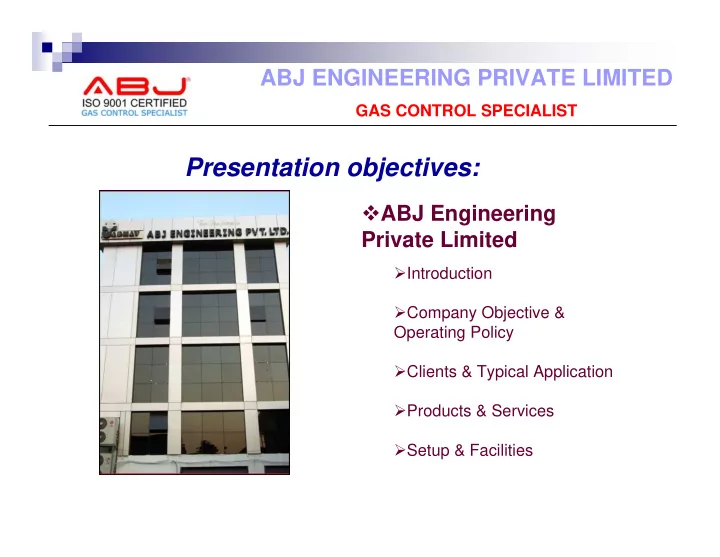 ABJ
ISO 9001 CERTIFIED
GAS CONTROL SPECIALIST

ABJ ENGINEERING PRIVATE LIMITED
GAS CONTROL SPECIALIST

Presentation objectives:

ABJ ENGINEERING PVT. LTD.

❖ABJ Engineering Private Limited

➢Introduction

➢Company Objective & Operating Policy

➢Clients & Typical Application

➢Products & Services

➢Setup & Facilities